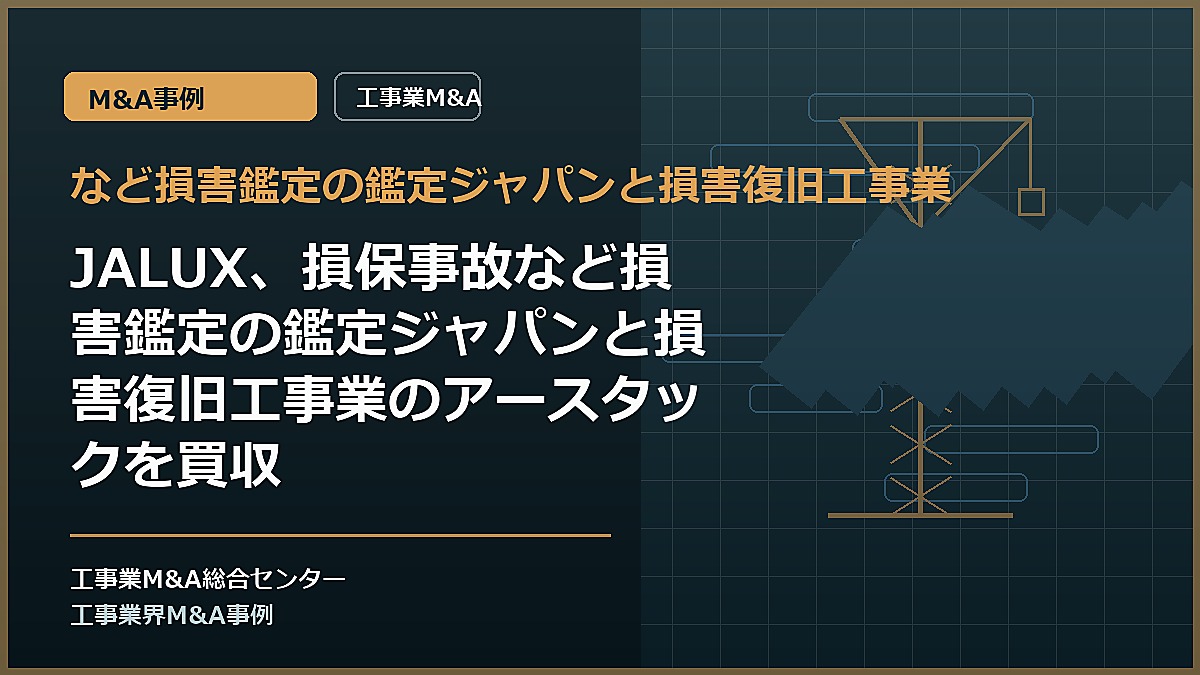 M&A事例

工事業M&A

など損害鑑定の鑑定ジャパンと損害復旧工事業

JALUX、損保事故など損害鑑定の鑑定ジャパンと損害復旧工事業のアースタックを買収

工事業M&A総合センター
工事業界M&A事例